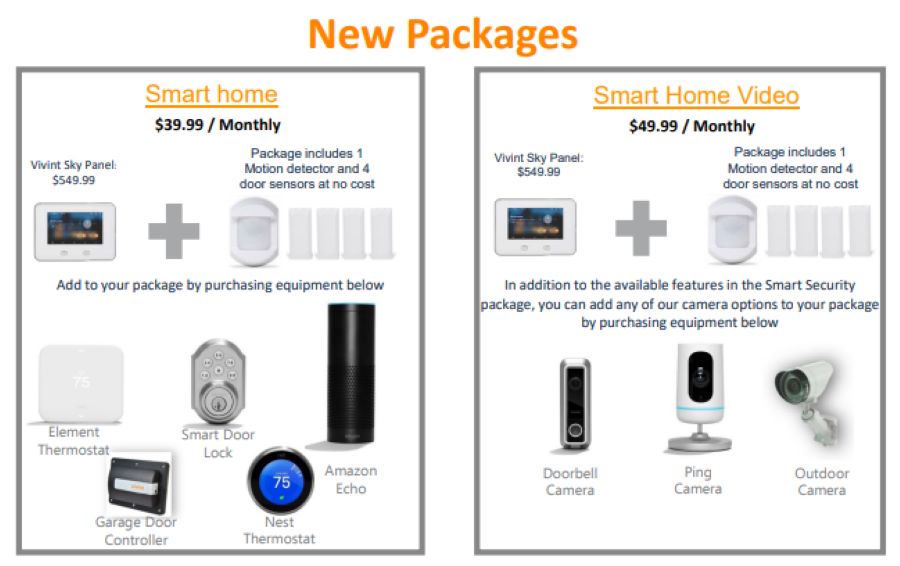 New Packages

Smart home

$39.99 / Monthly

Vivint Sky Panel: $549.99

Package includes 1 Motion detector and 4 door sensors at no cost

Add to your package by purchasing equipment below

75

Element Thermostat

Smart Door Lock

Amazon Echo

Garage Door Controller

75

Nest Thermostat

Smart Home Video

$49.99 / Monthly

Vivint Sky Panel: $549.99

Package includes 1 Motion detector and 4 door sensors at no cost

In addition to the available features in the Smart Security package, you can add any of our camera options to your package by purchasing equipment below

Doorbell Camera

Ping Camera

Outdoor Camera